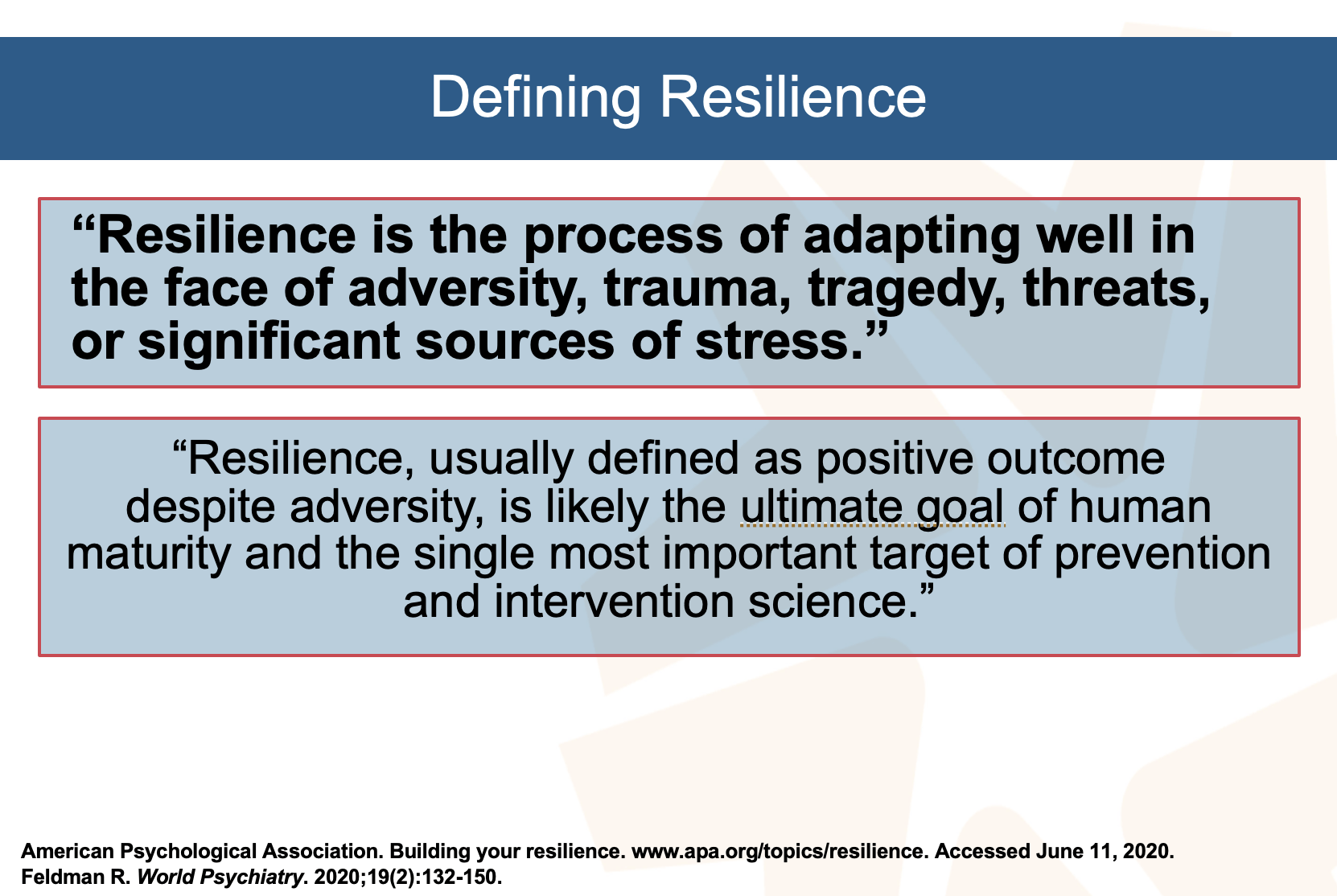 Defining Resilience

“Resilience is the process of adapting well in the face of adversity, trauma, tragedy, threats, or significant sources of stress.”

“Resilience, usually defined as positive outcome despite adversity, is likely the ultimate goal of human maturity and the single most important target of prevention and intervention science.”

American Psychological Association. Building your resilience. www.apa.org/topics/resilience. Accessed June 11, 2020.
Feldman R. World Psychiatry. 2020;19(2):132-150.